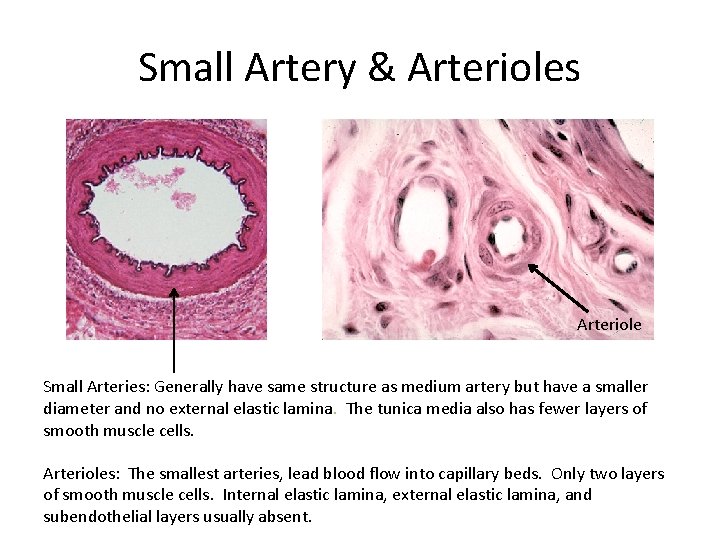 Small Artery & Arterioles

Arteriole

Small Arteries: Generally have same structure as medium artery but have a smaller diameter and no external elastic lamina. The tunica media also has fewer layers of smooth muscle cells.

Arterioles: The smallest arteries, lead blood flow into capillary beds. Only two layers of smooth muscle cells. Internal elastic lamina, external elastic lamina, and subendothelial layers usually absent.